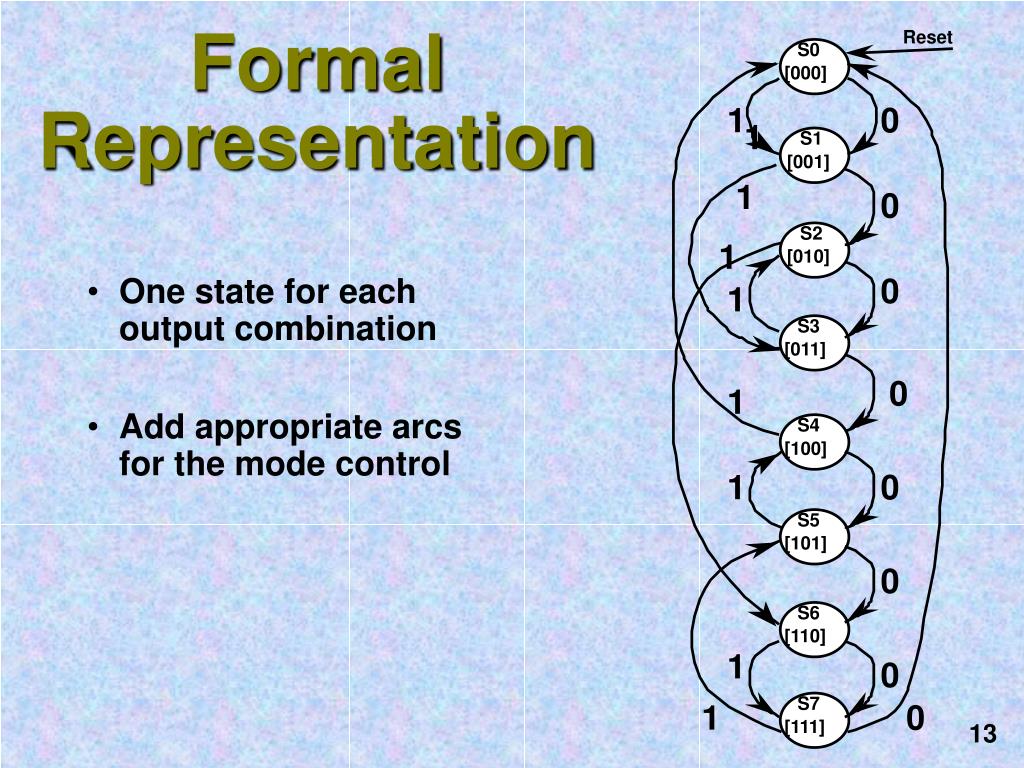 Formal Representation

• One state for each output combination

• Add appropriate arcs for the mode control

Reset

S0
[000]

1

1

0

S1
[001]

1

0

S2
[010]

1

1

0

S3
[011]

1

0

S4
[100]

1

0

S5
[101]

0

S6
[110]

1

0

S7
[111]

1

0

13